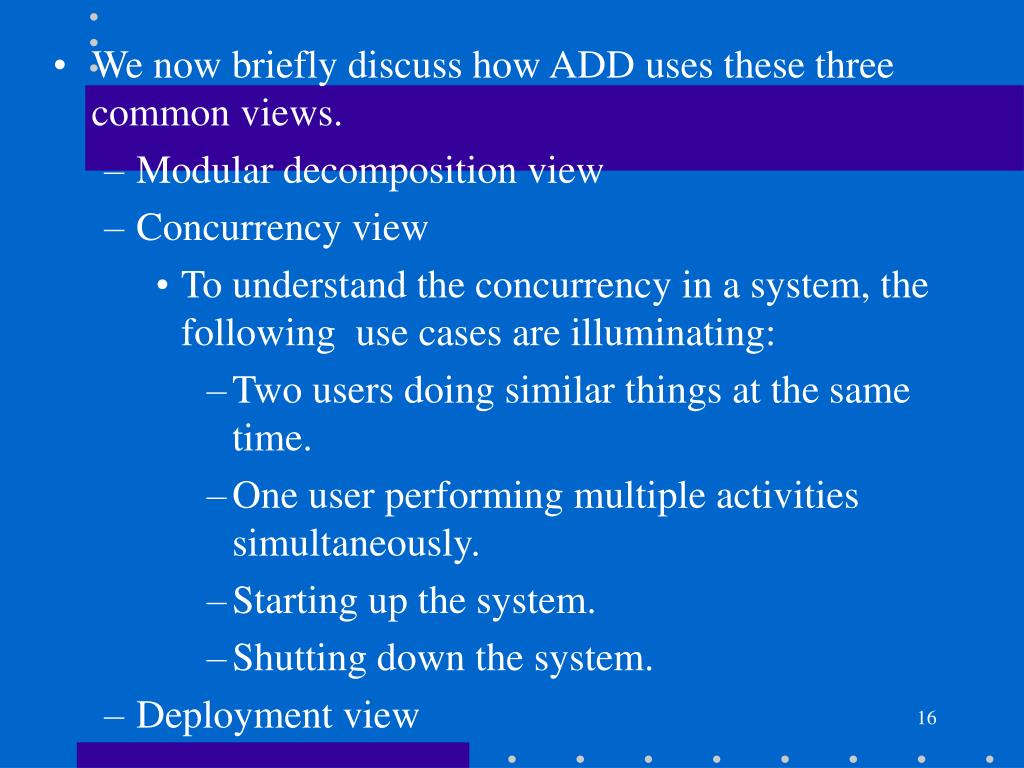 • We now briefly discuss how ADD uses these three common views.

– Modular decomposition view

– Concurrency view

• To understand the concurrency in a system, the following use cases are illuminating:

– Two users doing similar things at the same time.

– One user performing multiple activities simultaneously.

– Starting up the system.

– Shutting down the system.

– Deployment view

16